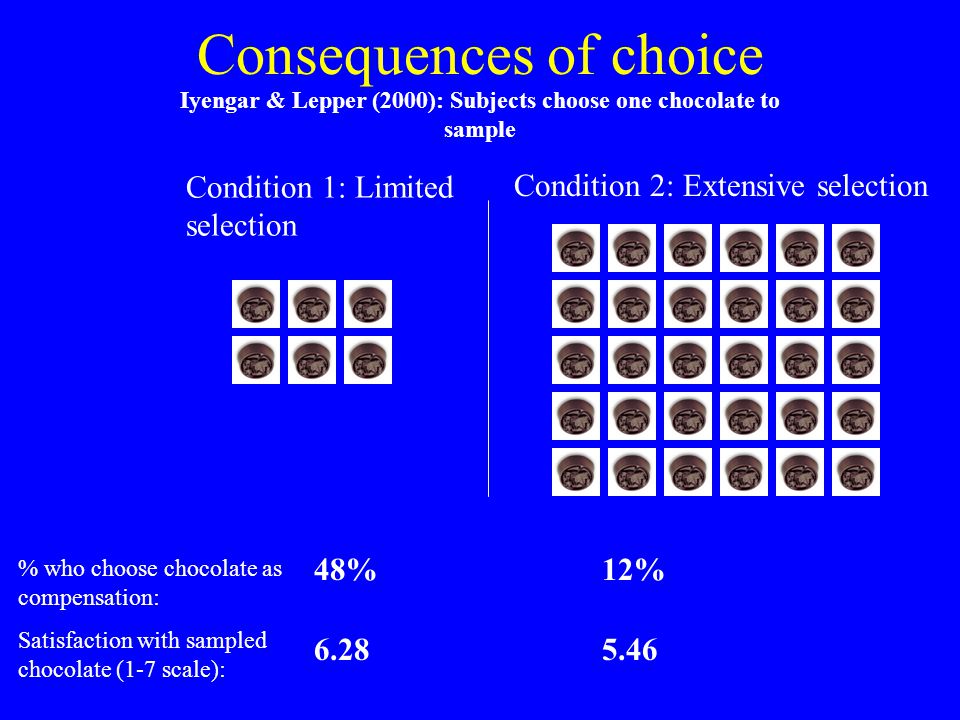 Consequences of choice

Iyengar & Lepper (2000): Subjects choose one chocolate to sample

Condition 1: Limited selection

Condition 2: Extensive selection

% who choose chocolate as compensation: 48% 12%

Satisfaction with sampled chocolate (1-7 scale): 6.28 5.46